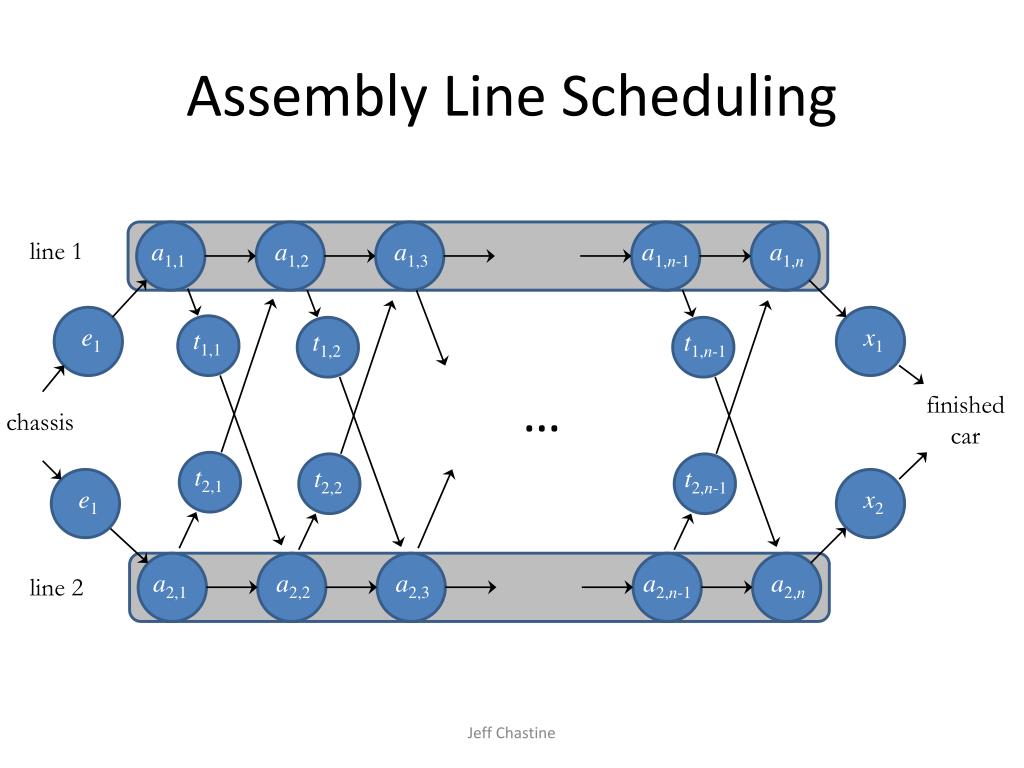 Assembly Line Scheduling

line 1

$a_{1,1}$ $a_{1,2}$ $a_{1,3}$ $a_{1,n-1}$ $a_{1,n}$

$e_1$ $t_{1,1}$ $t_{1,2}$ $t_{1,n-1}$ $x_1$

chassis

...

finished car

$e_1$ $t_{2,1}$ $t_{2,2}$ $t_{2,n-1}$ $x_2$

line 2

$a_{2,1}$ $a_{2,2}$ $a_{2,3}$ $a_{2,n-1}$ $a_{2,n}$

Jeff Chastine